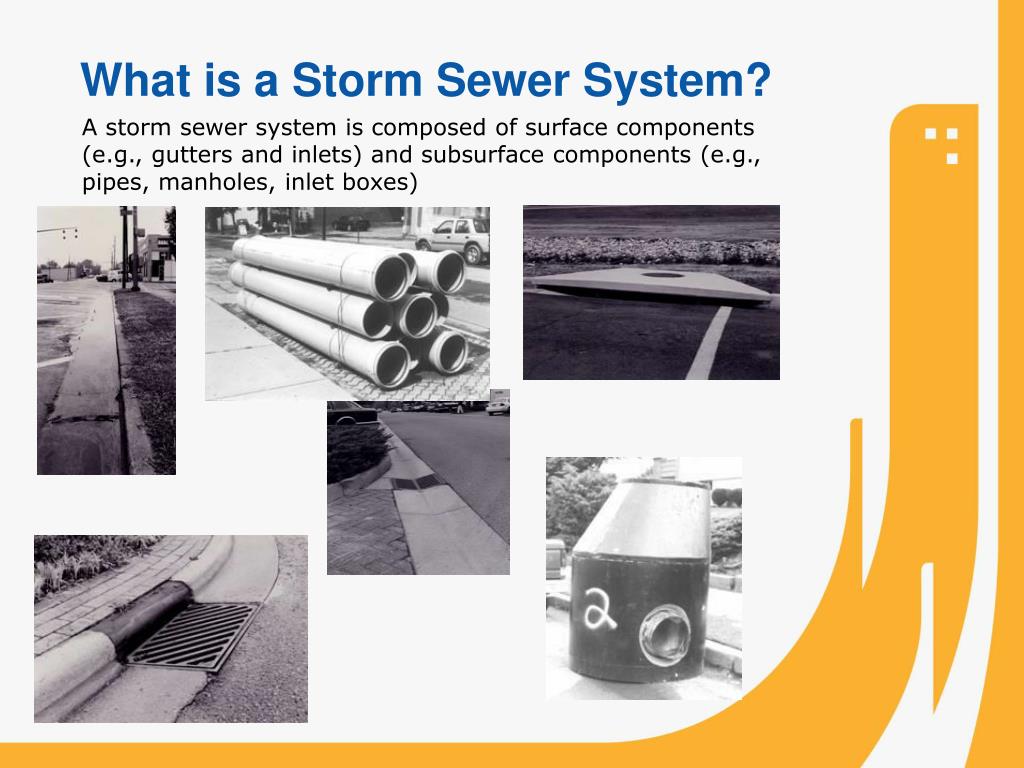 What is a Storm Sewer System?

A storm sewer system is composed of surface components (e.g., gutters and inlets) and subsurface components (e.g., pipes, manholes, inlet boxes)

2